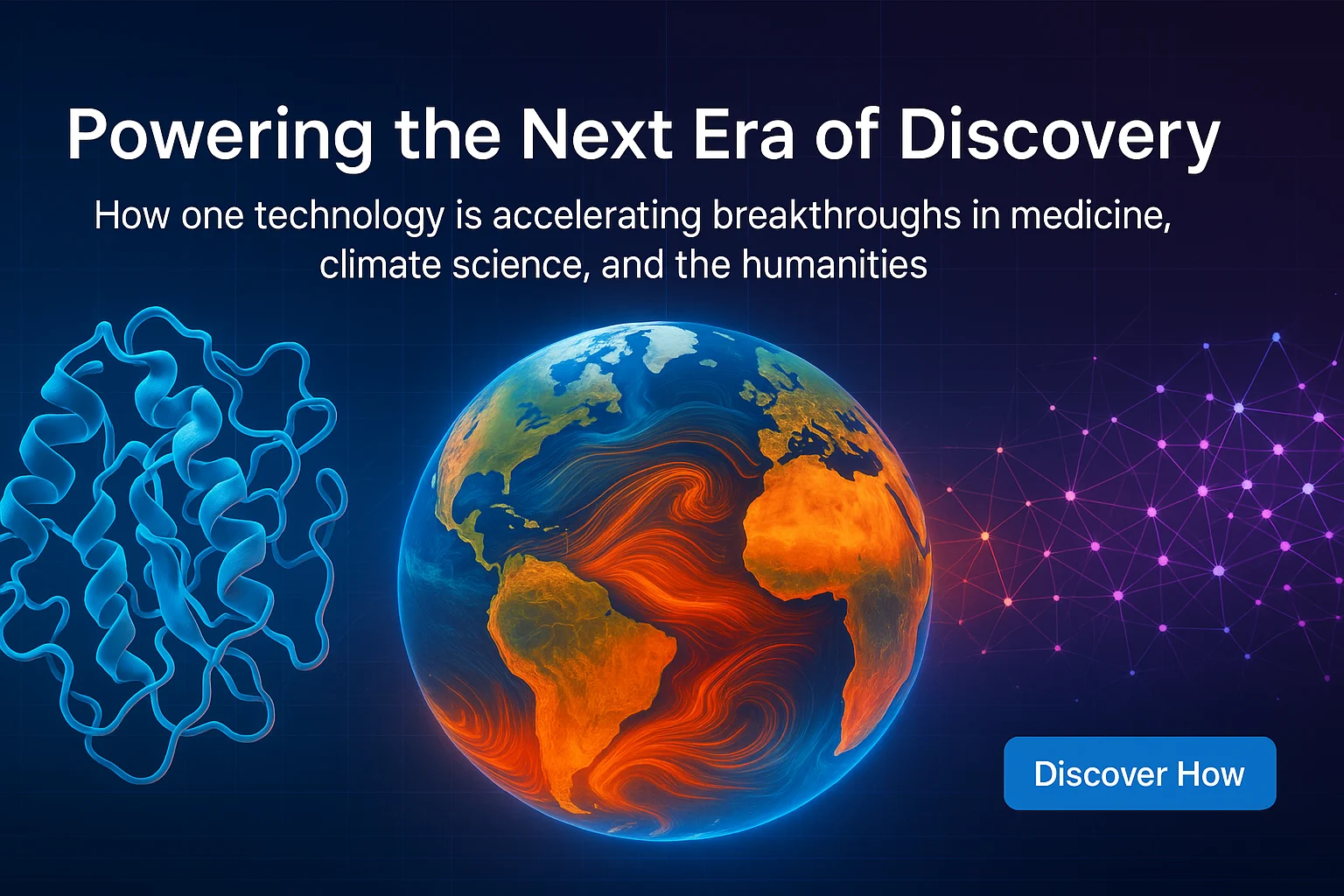 Powering the Next Era of Discovery

How one technology is accelerating breakthroughs in medicine, climate science, and the humanities

Discover How